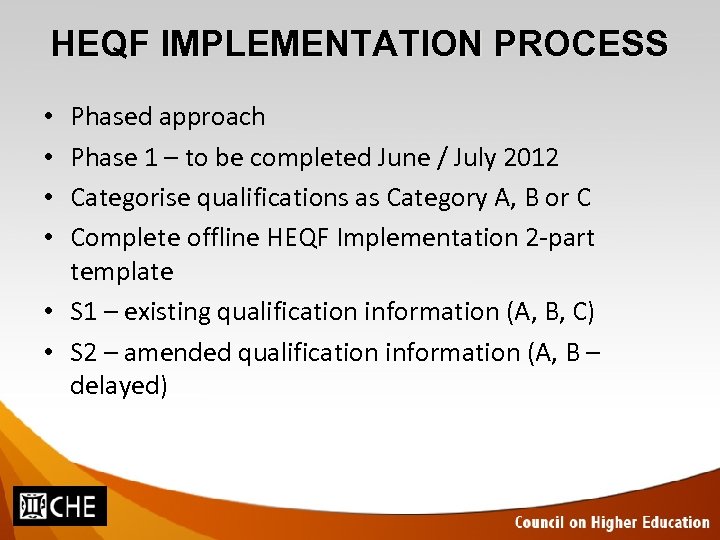 HEQF IMPLEMENTATION PROCESS

• Phased approach
• Phase 1 – to be completed June / July 2012
• Categorise qualifications as Category A, B or C
• Complete offline HEQF Implementation 2-part template
• S1 – existing qualification information (A, B, C)
• S2 – amended qualification information (A, B – delayed)

CHE

Council on Higher Education